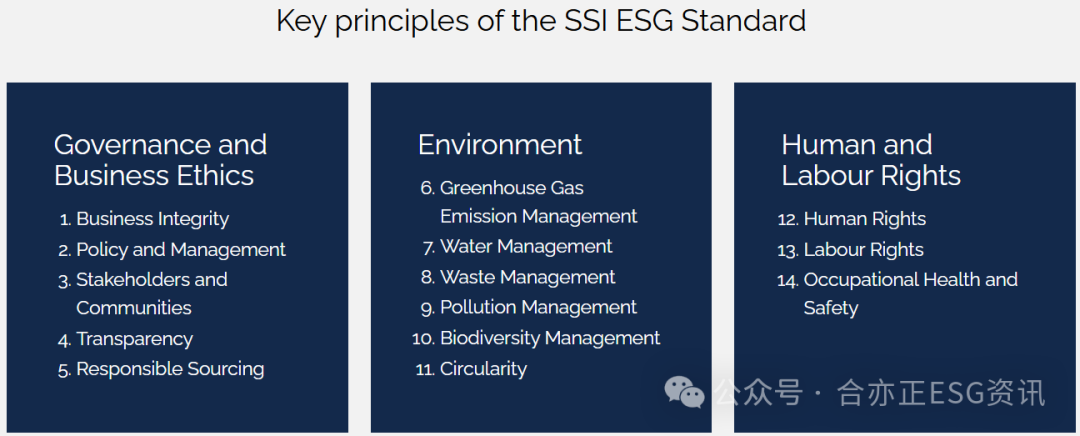 Key principles of the SSI ESG Standard

Governance and Business Ethics

1. Business Integrity
2. Policy and Management
3. Stakeholders and Communities
4. Transparency
5. Responsible Sourcing

Environment

6. Greenhouse Gas Emission Management
7. Water Management
8. Waste Management
9. Pollution Management
10. Biodiversity Management
11. Circularity

Human and Labour Rights

12. Human Rights
13. Labour Rights
14. Occupational Health and Safety

公众号 · 合亦正ESG资讯